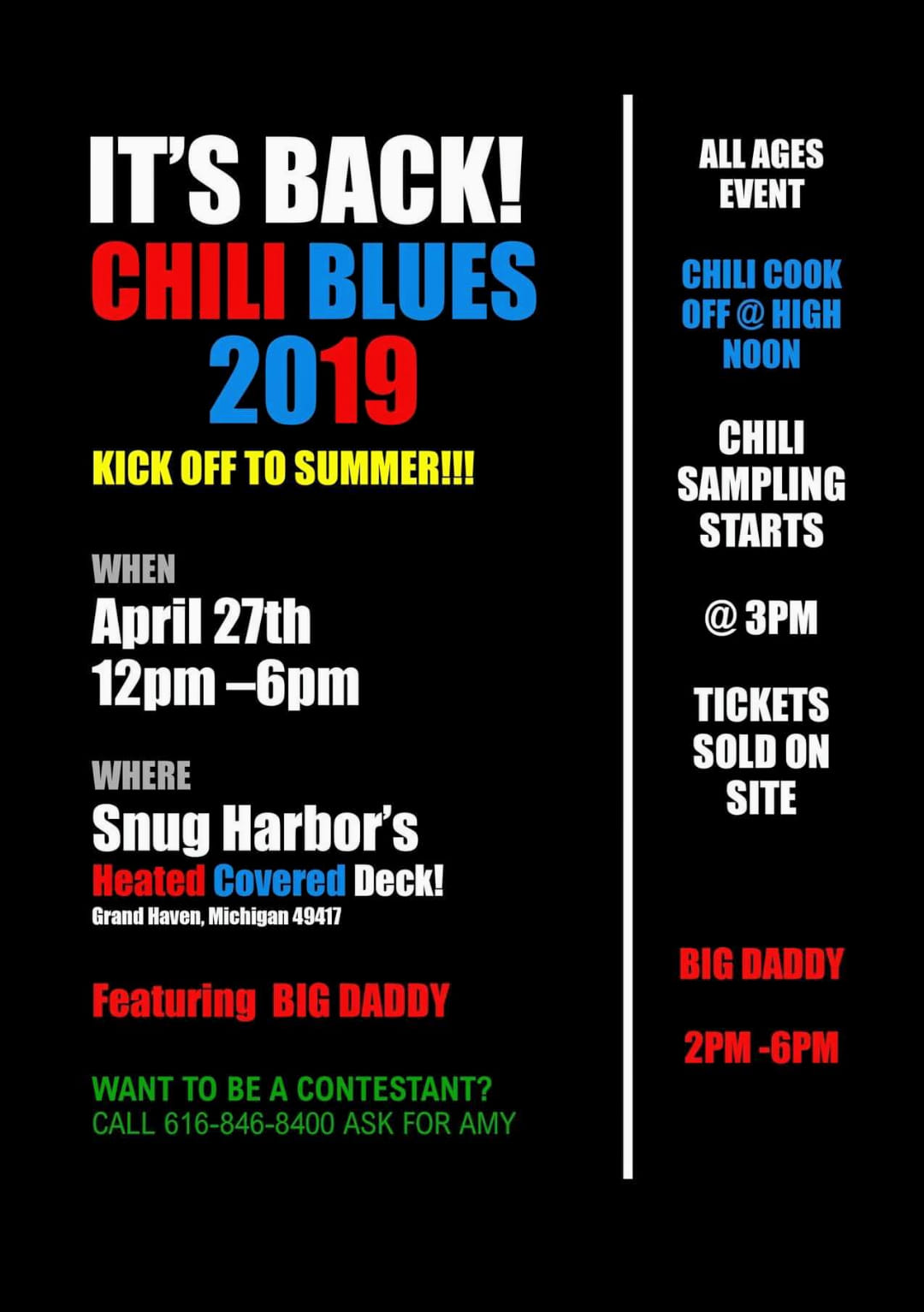 IT'S BACK!
CHILI BLUES
2019
KICK OFF TO SUMMER!!!

WHEN
April 27th
12pm –6pm

WHERE
Snug Harbor's
Heated Covered Deck!
Grand Haven, Michigan 49417

Featuring BIG DADDY

WANT TO BE A CONTESTANT?
CALL 616-846-8400 ASK FOR AMY

ALL AGES EVENT

CHILI COOK OFF @ HIGH NOON

CHILI SAMPLING STARTS

@ 3PM

TICKETS SOLD ON SITE

BIG DADDY

2PM -6PM